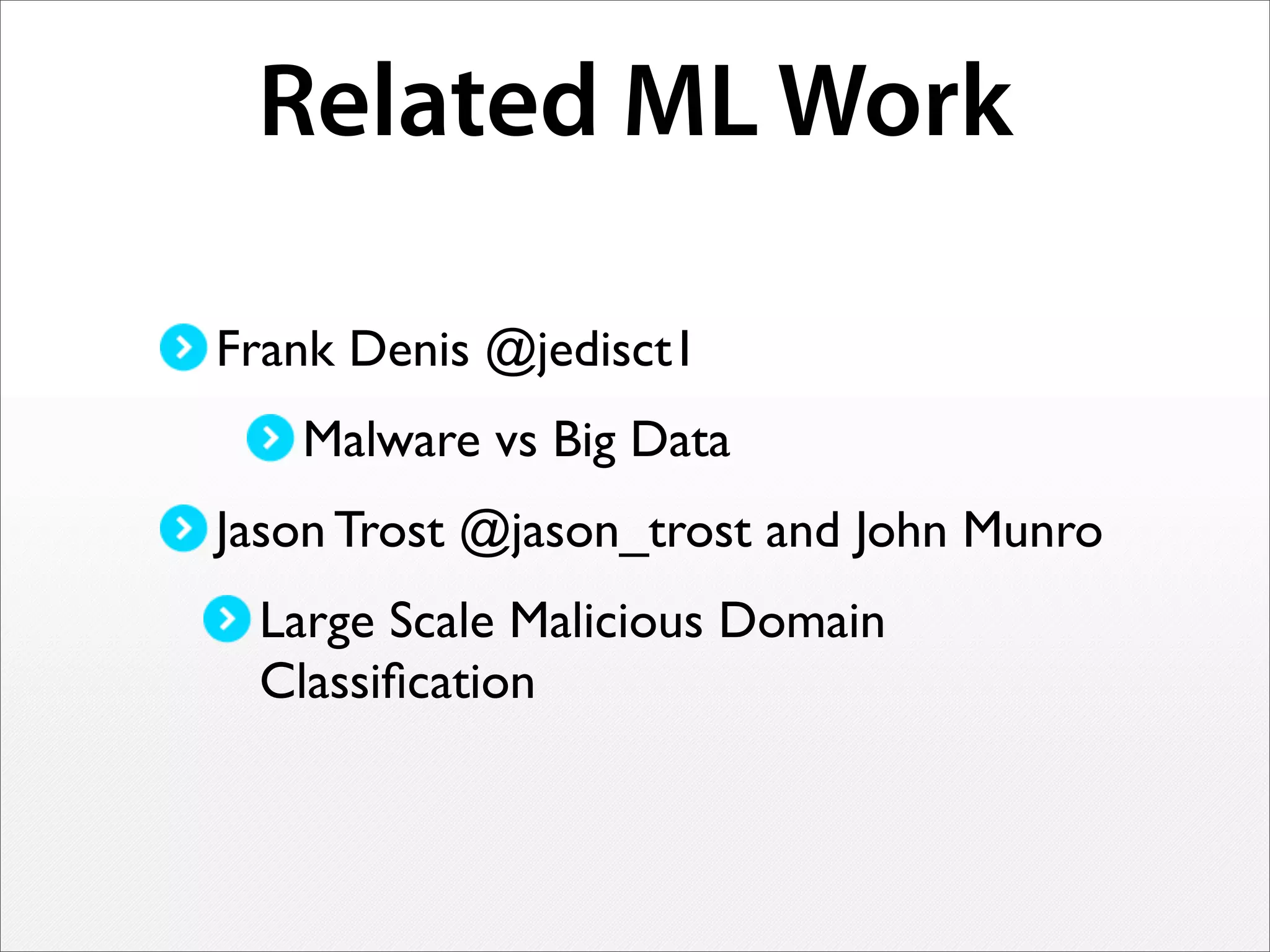 Related ML Work

Frank Denis @jedisct1

Malware vs Big Data

Jason Trost @jason_trost and John Munro

Large Scale Malicious Domain Classification